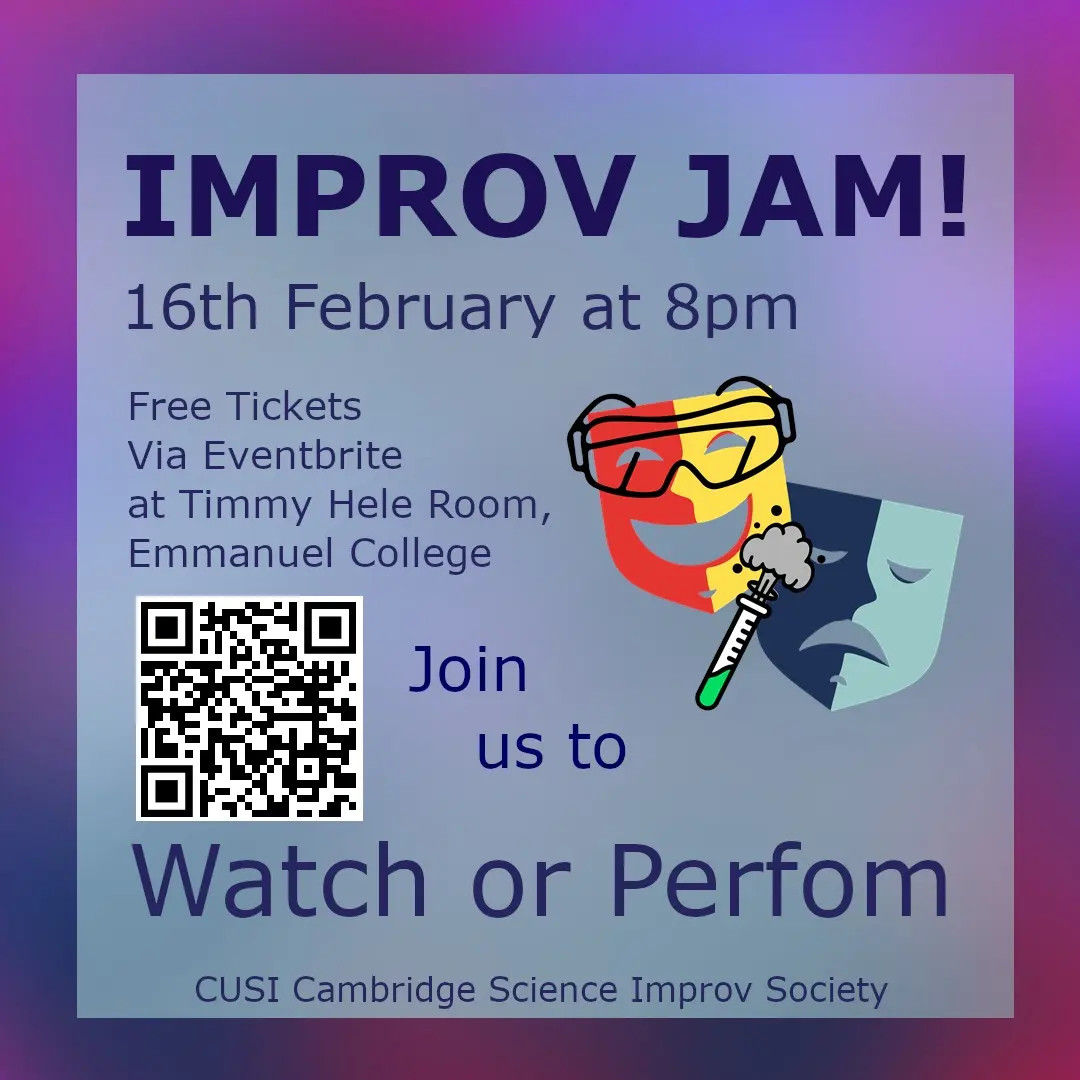 IMPROV JAM!

16th February at 8pm

Free Tickets
Via Eventbrite
at Timmy Hele Room,
Emmanuel College

Join us to

Watch or Perfom

CUSI Cambridge Science Improv Society